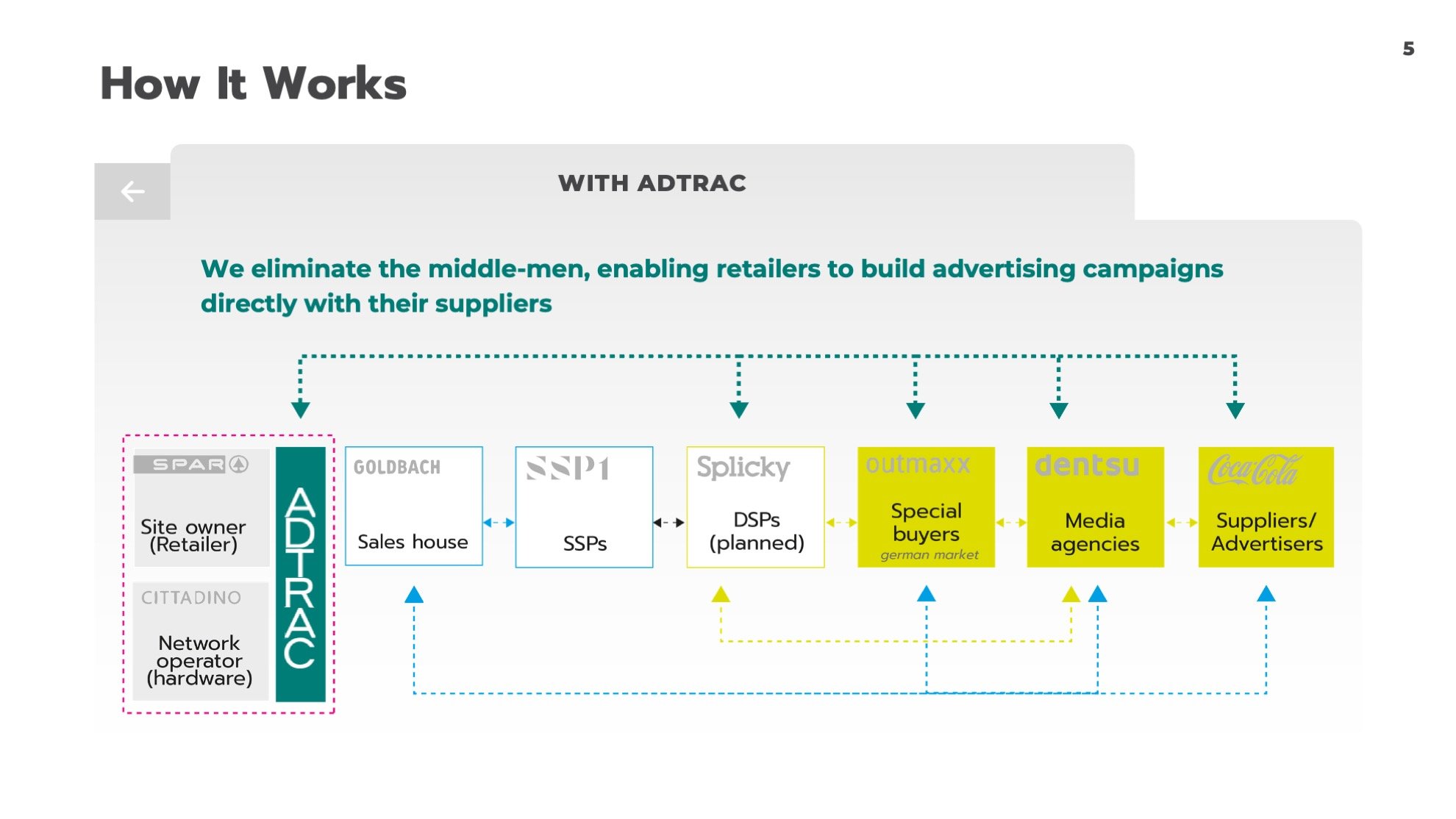 5

How It Works

WITH ADTRAC

We eliminate the middle-men, enabling retailers to build advertising campaigns directly with their suppliers

SPAR

Site owner (Retailer)

CITTADINO

Network operator (hardware)

ADTRAC

GOLDBACH

Sales house

SSP1

SSPs

Splicky

DSPs (planned)

outmaxx

Special buyers

german market

dentsu

Media agencies

Coca-Cola

Suppliers/ Advertisers